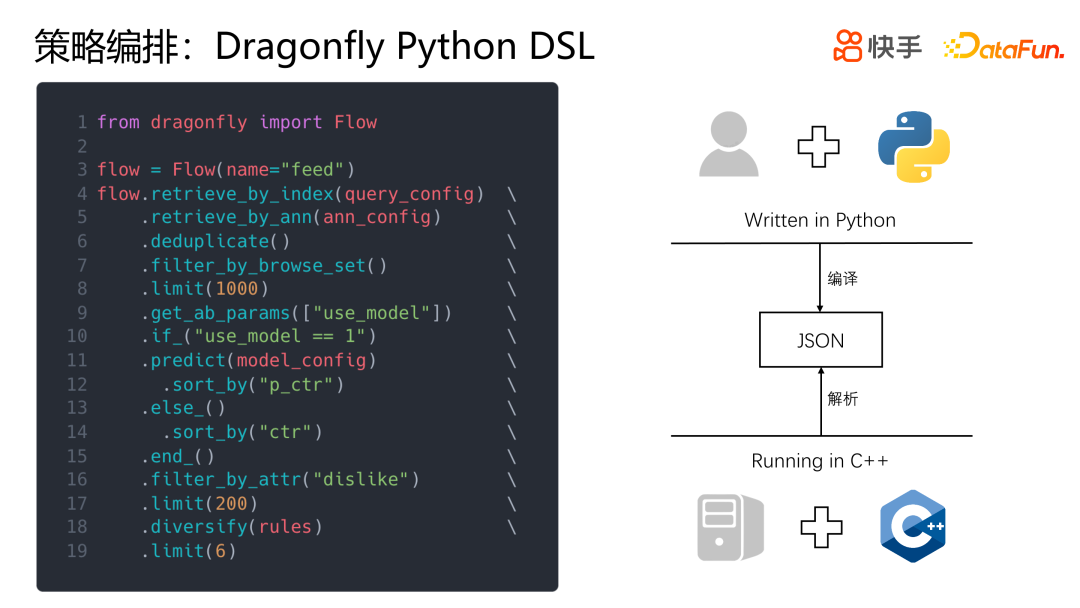 策略编排：Dragonfly Python DSL

快手 DataFun.

1 from dragonfly import Flow
2
3 flow = Flow(name="feed")
4 flow.retrieve_by_index(query_config) \
5     .retrieve_by_ann(ann_config) \
6     .deduplicate() \
7     .filter_by_browse_set() \
8     .limit(1000) \
9     .get_ab_params(["use_model"]) \
10     .if_("use_model == 1") \
11     .predict(model_config) \
12       .sort_by("p_ctr") \
13     .else_() \
14       .sort_by("ctr") \
15     .end_() \
16     .filter_by_attr("dislike") \
17     .limit(200) \
18     .diversify(rules) \
19     .limit(6)

Written in Python

编译

JSON

解析

Running in C++

C++